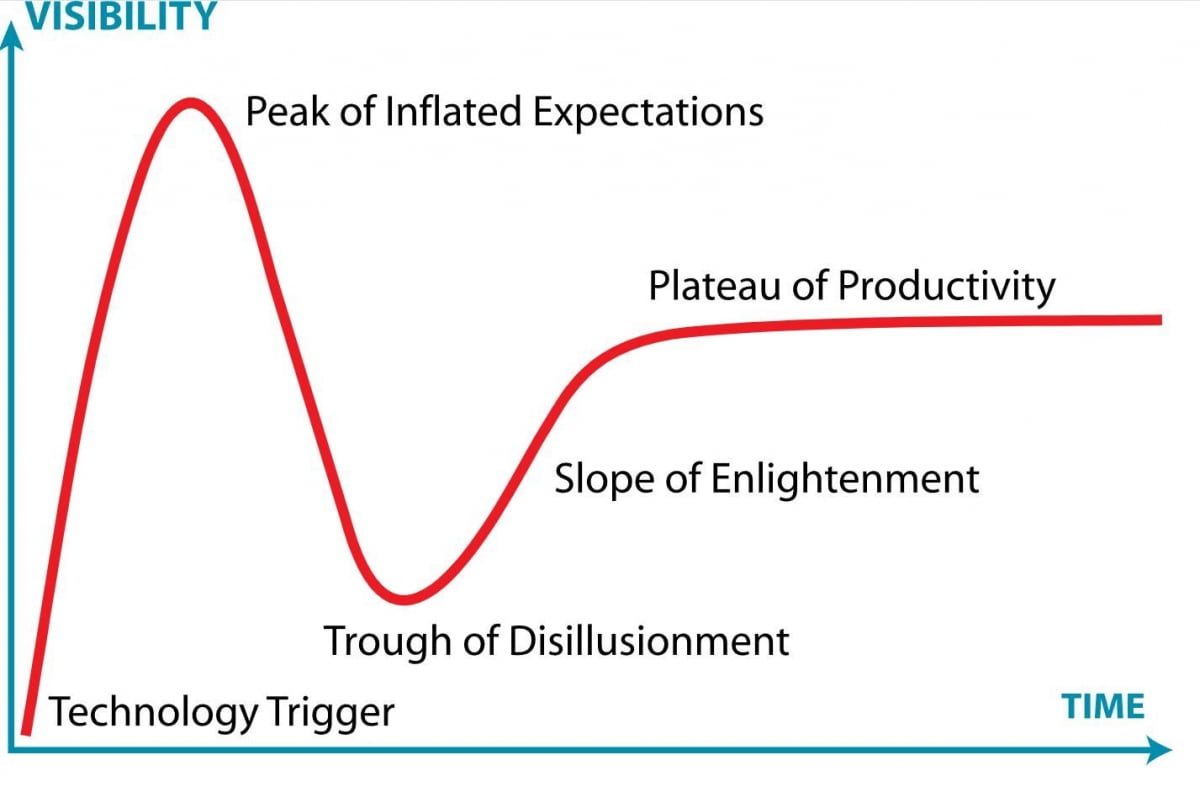 VISIBILITY

Peak of Inflated Expectations

Plateau of Productivity

Slope of Enlightenment

Trough of Disillusionment

Technology Trigger

TIME